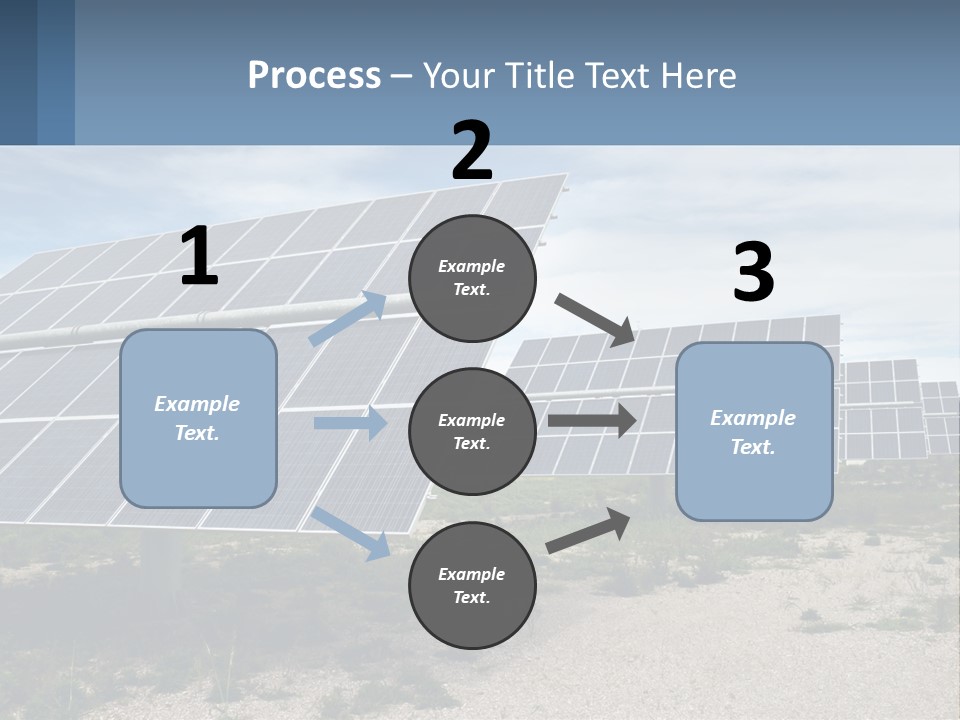 Process – Your Title Text Here

1

Example Text.

2

Example Text.

Example Text.

Example Text.

3

Example Text.